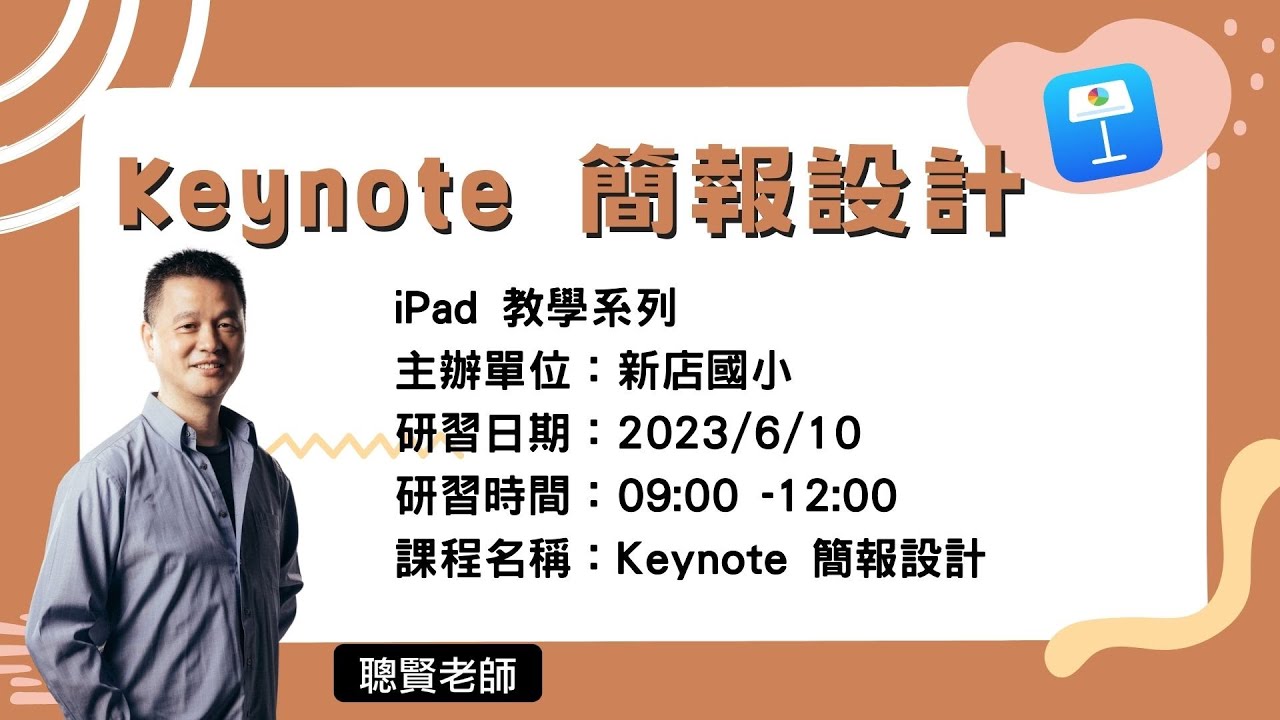 Keynote 簡報設計

iPad 教學系列
主辦單位：新店國小
研習日期：2023/6/10
研習時間：09:00 -12:00
課程名稱：Keynote 簡報設計

聰賢老師